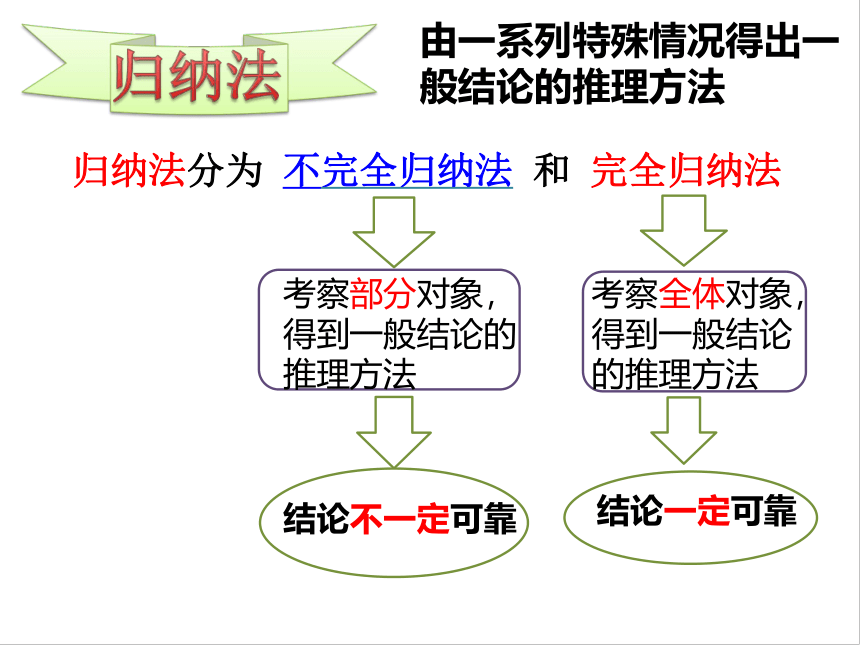 归纳法

由一系列特殊情况得出一般结论的推理方法

归纳法分为 不完全归纳法 和 完全归纳法

考察部分对象，得到一般结论的推理方法

考察全体对象，得到一般结论的推理方法

结论不一定可靠

结论一定可靠